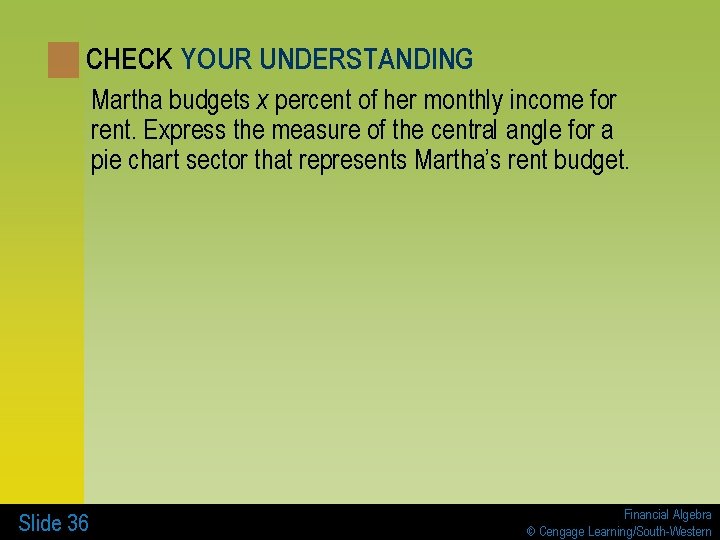 CHECK YOUR UNDERSTANDING

Martha budgets $x$ percent of her monthly income for rent. Express the measure of the central angle for a pie chart sector that represents Martha's rent budget.

Slide 36

Financial Algebra
© Cengage Learning/South-Western